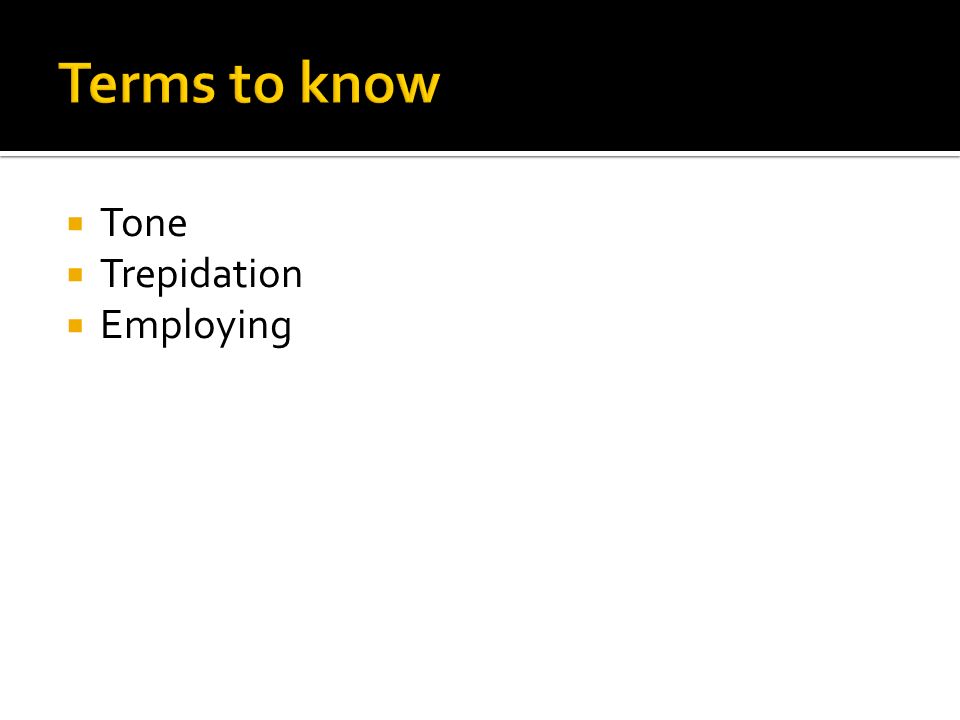 Terms to know

- Tone
- Trepidation
- Employing